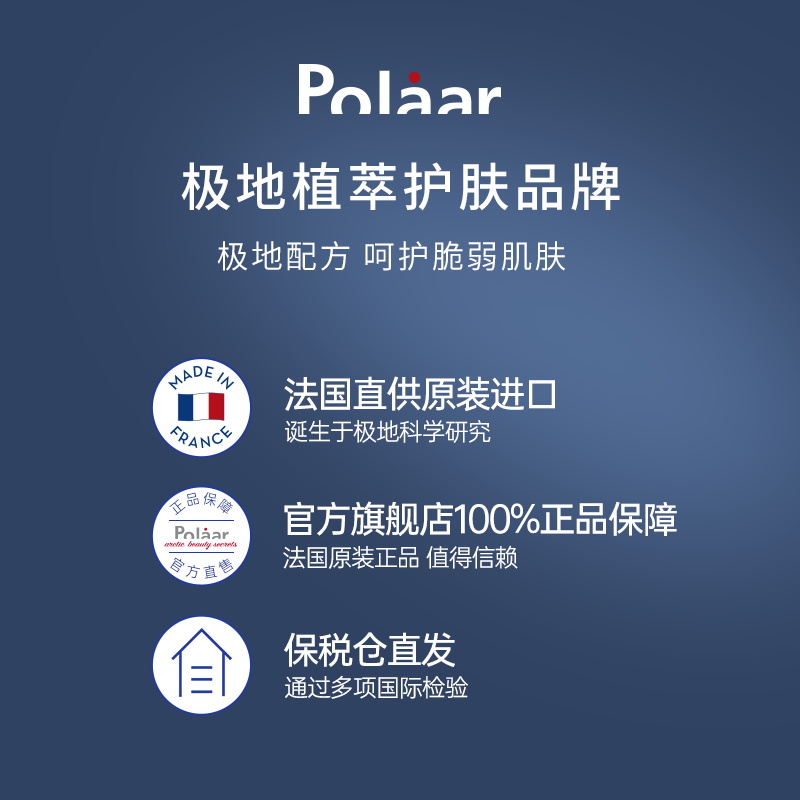 Polåar

极地植萃护肤品牌

极地配方 呵护脆弱肌肤

MADE IN FRANCE

法国直供原装进口

诞生于极地科学研究

正品保障 Polåar arctic beauty secrets 官方直售

官方旗舰店100%正品保障

法国原装正品 值得信赖

保税仓直发

通过多项国际检验